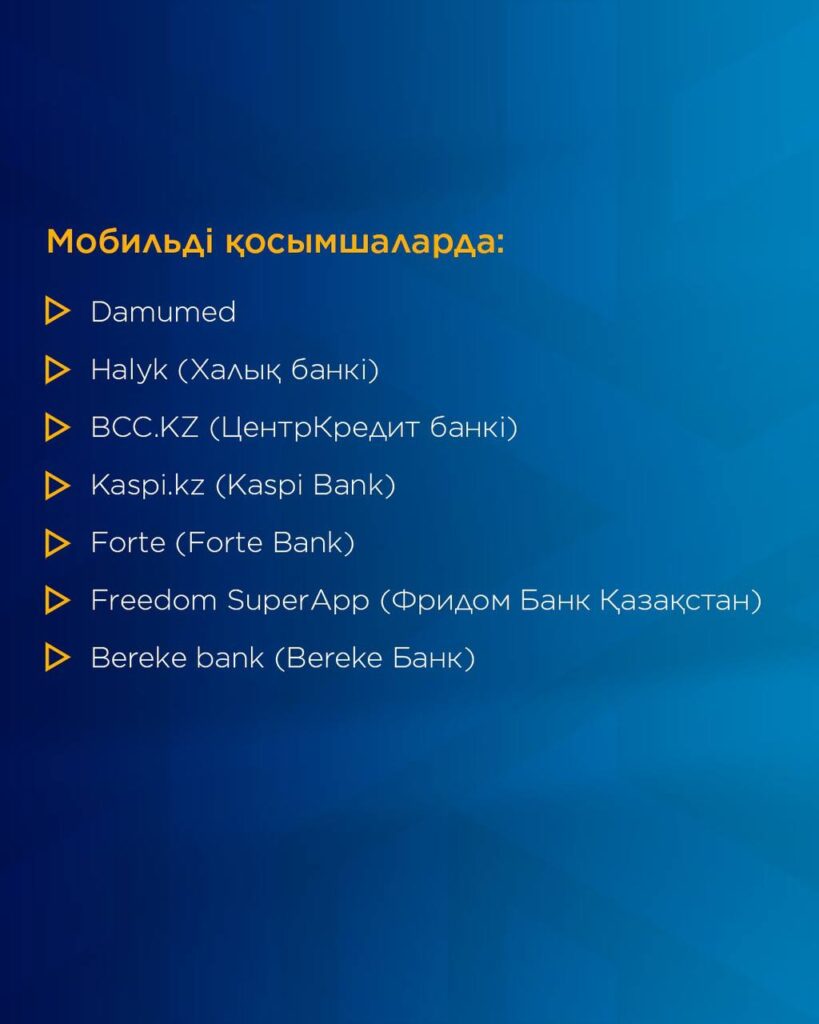 Мобильді қосымшаларда:

Damumed

Halyk (Халық банкі)

BCC.KZ (ЦентрКредит банкі)

Kaspi.kz (Kaspi Bank)

Forte (Forte Bank)

Freedom SuperApp (Фридом Банк Қазақстан)

Bereke bank (Bereke Банк)